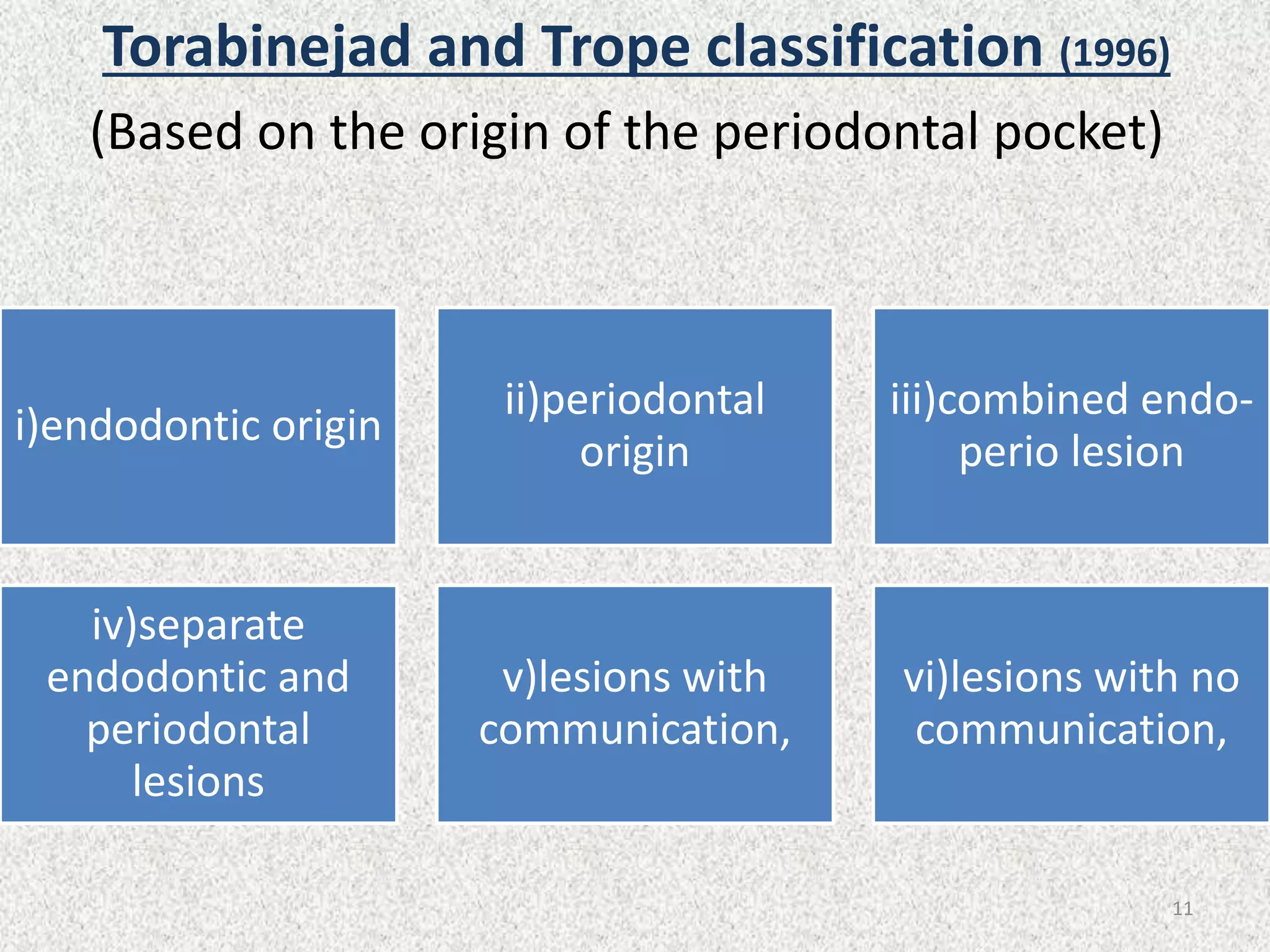 Torabinejad and Trope classification (1996)

(Based on the origin of the periodontal pocket)

i)endodontic origin

ii)periodontal origin

iii)combined endo-perio lesion

iv)separate endodontic and periodontal lesions

v)lesions with communication,

vi)lesions with no communication,

11